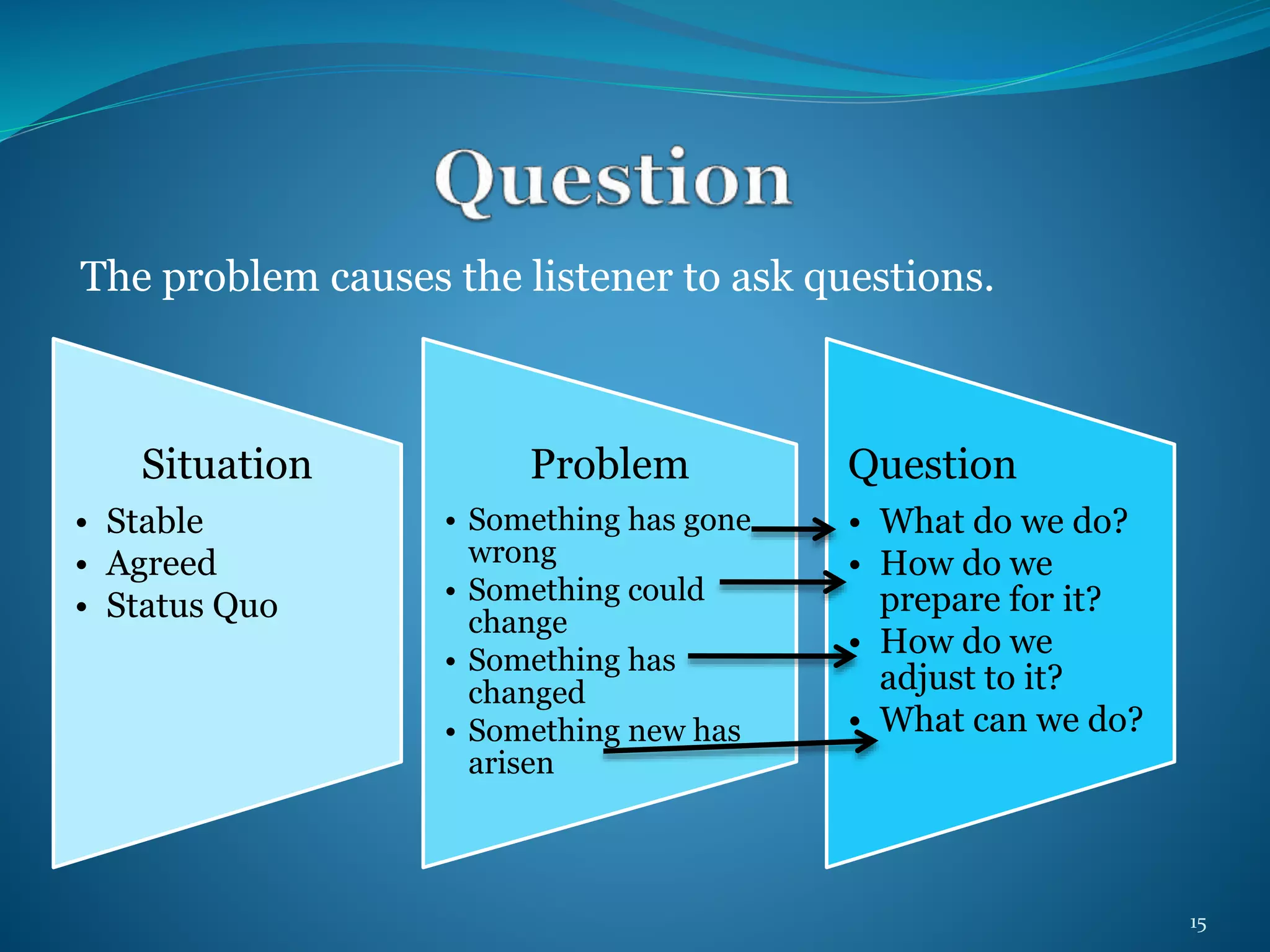 Question

The problem causes the listener to ask questions.

Situation
• Stable
• Agreed
• Status Quo

Problem
• Something has gone wrong
• Something could change
• Something has changed
• Something new has arisen

Question
• What do we do?
• How do we prepare for it?
• How do we adjust to it?
• What can we do?

15